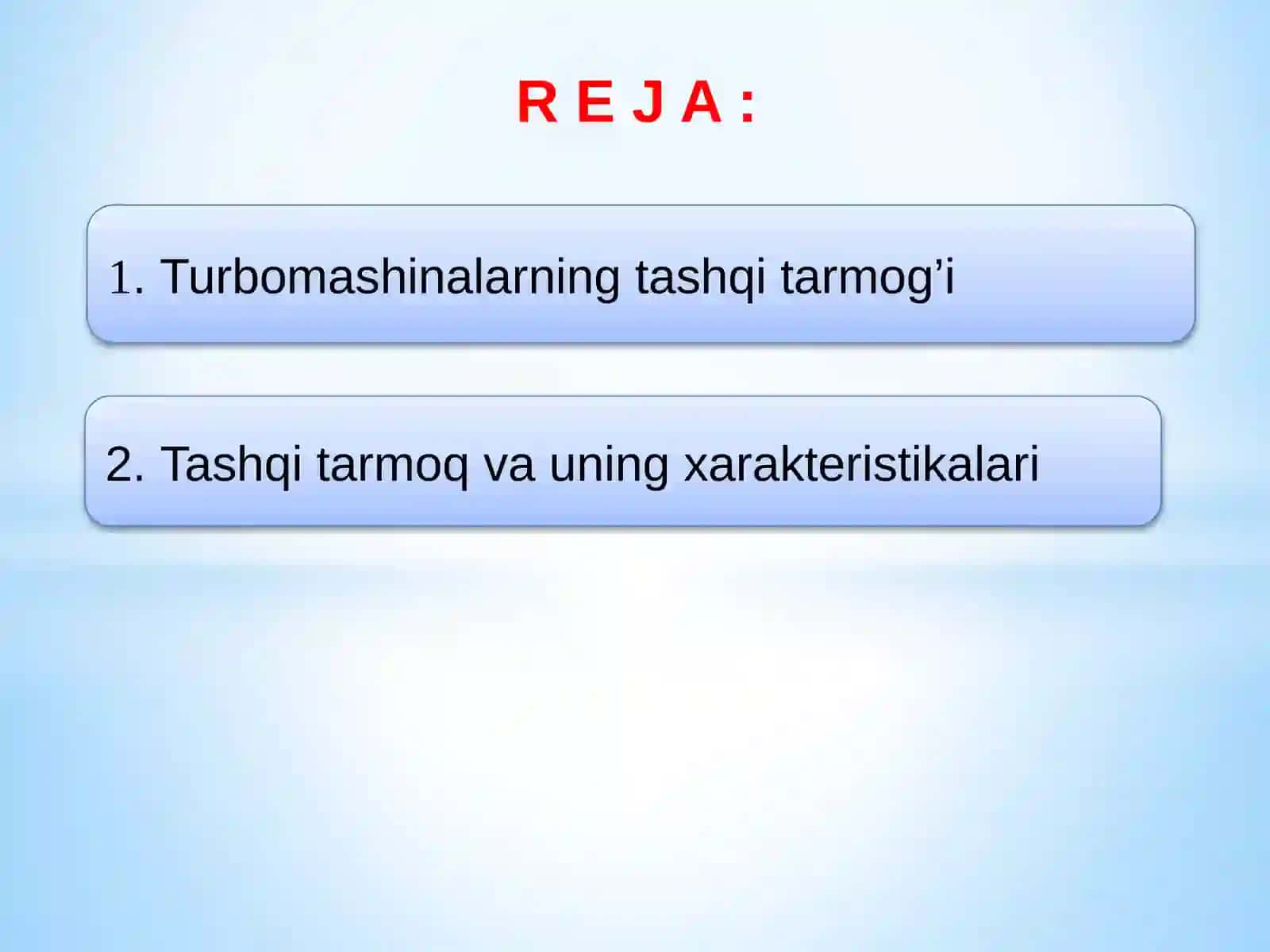 R E J A :

1. Turbomashinalarning tashqi tarmog’i

2. Tashqi tarmoq va uning xarakteristikalari